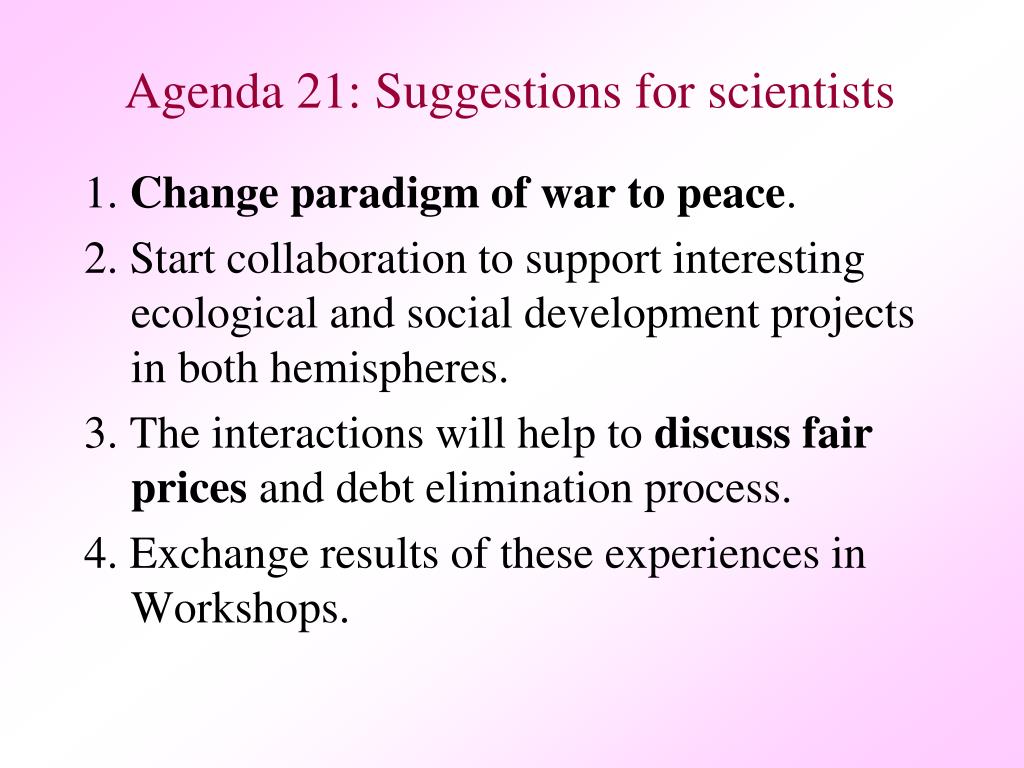 Agenda 21: Suggestions for scientists

1. Change paradigm of war to peace.

2. Start collaboration to support interesting ecological and social development projects in both hemispheres.

3. The interactions will help to discuss fair prices and debt elimination process.

4. Exchange results of these experiences in Workshops.